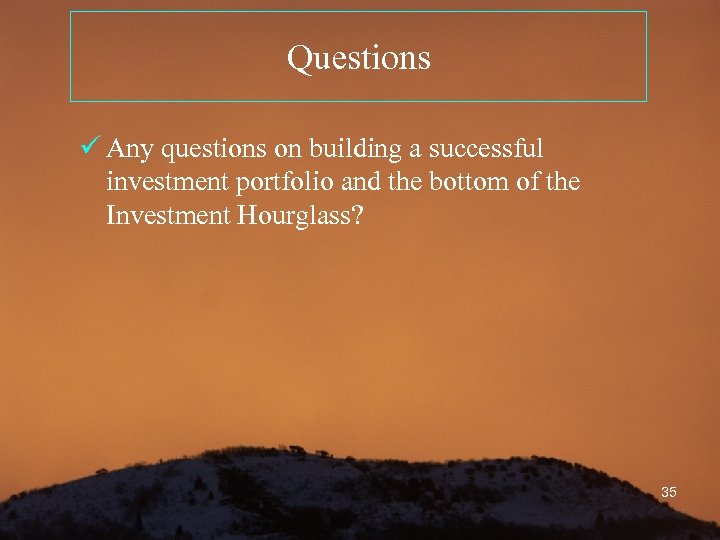 Questions

✓ Any questions on building a successful investment portfolio and the bottom of the Investment Hourglass?

35